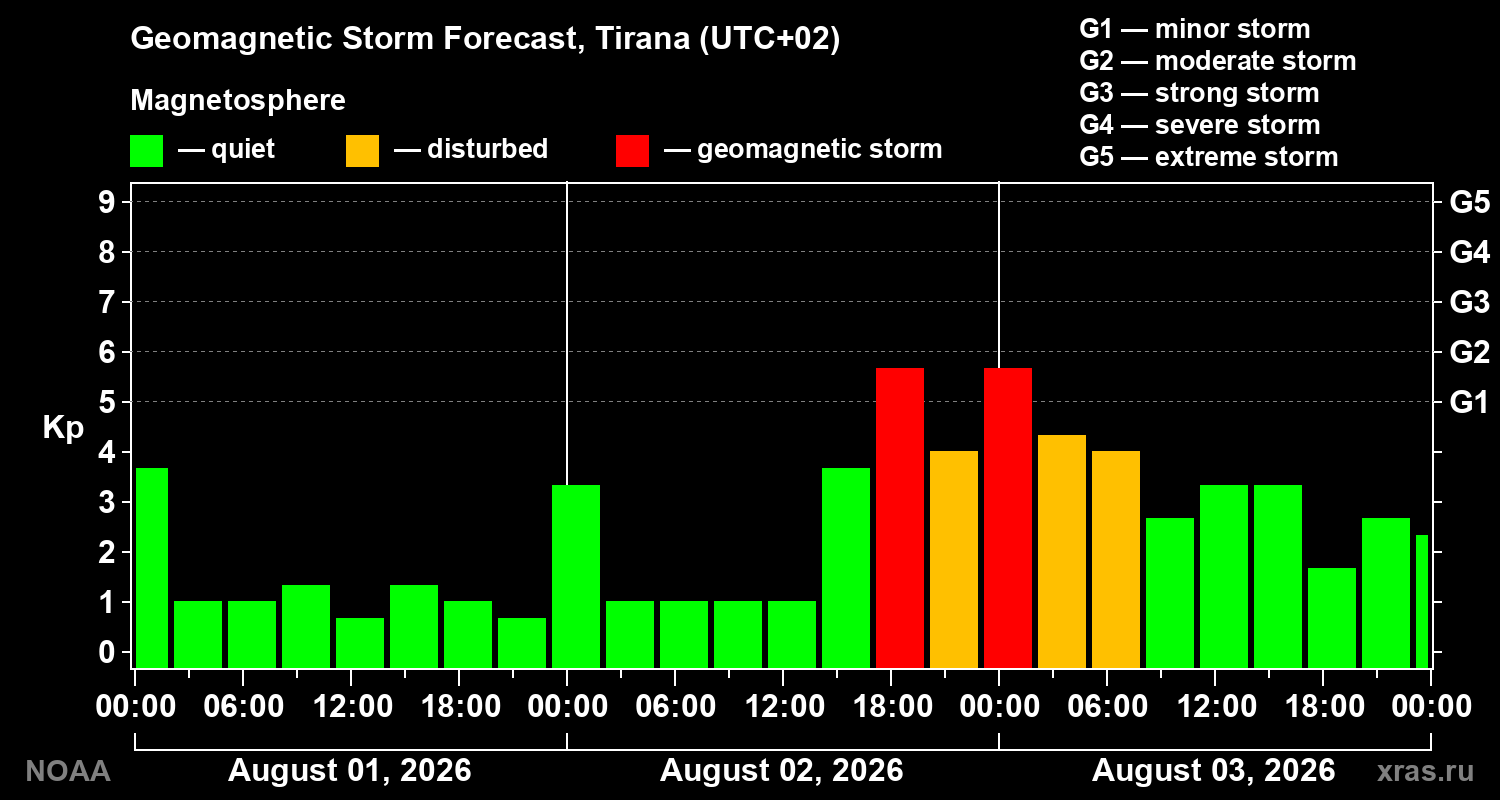 Geomagnetic Storm Forecast, Tirana (UTC+02)

Magnetosphere

— quiet — disturbed — geomagnetic storm

G1 — minor storm
G2 — moderate storm
G3 — strong storm
G4 — severe storm
G5 — extreme storm

Kp

9 8 7 6 5 4 3 2 1 0

G5 G4 G3 G2 G1

00:00 06:00 12:00 18:00 00:00 06:00 12:00 18:00 00:00 06:00 12:00 18:00 00:00

NOAA August 01, 2026 August 02, 2026 August 03, 2026 xras.ru